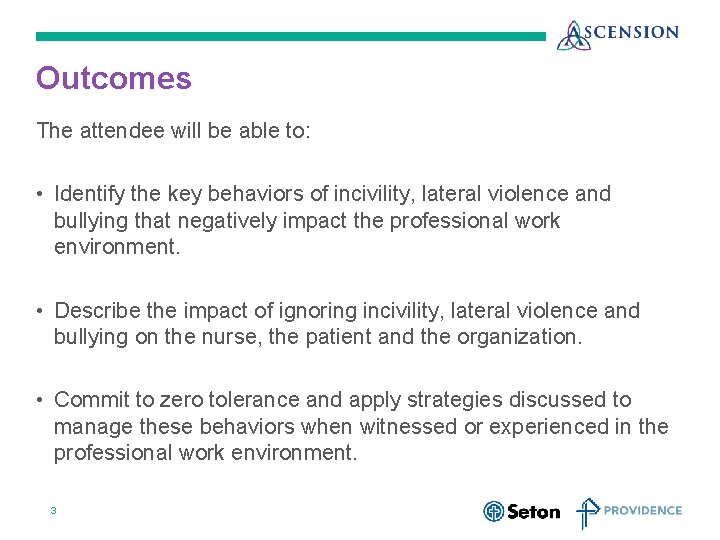 ASCENSION

Outcomes

The attendee will be able to:

• Identify the key behaviors of incivility, lateral violence and bullying that negatively impact the professional work environment.

• Describe the impact of ignoring incivility, lateral violence and bullying on the nurse, the patient and the organization.

• Commit to zero tolerance and apply strategies discussed to manage these behaviors when witnessed or experienced in the professional work environment.

3

Seton PROVIDENCE